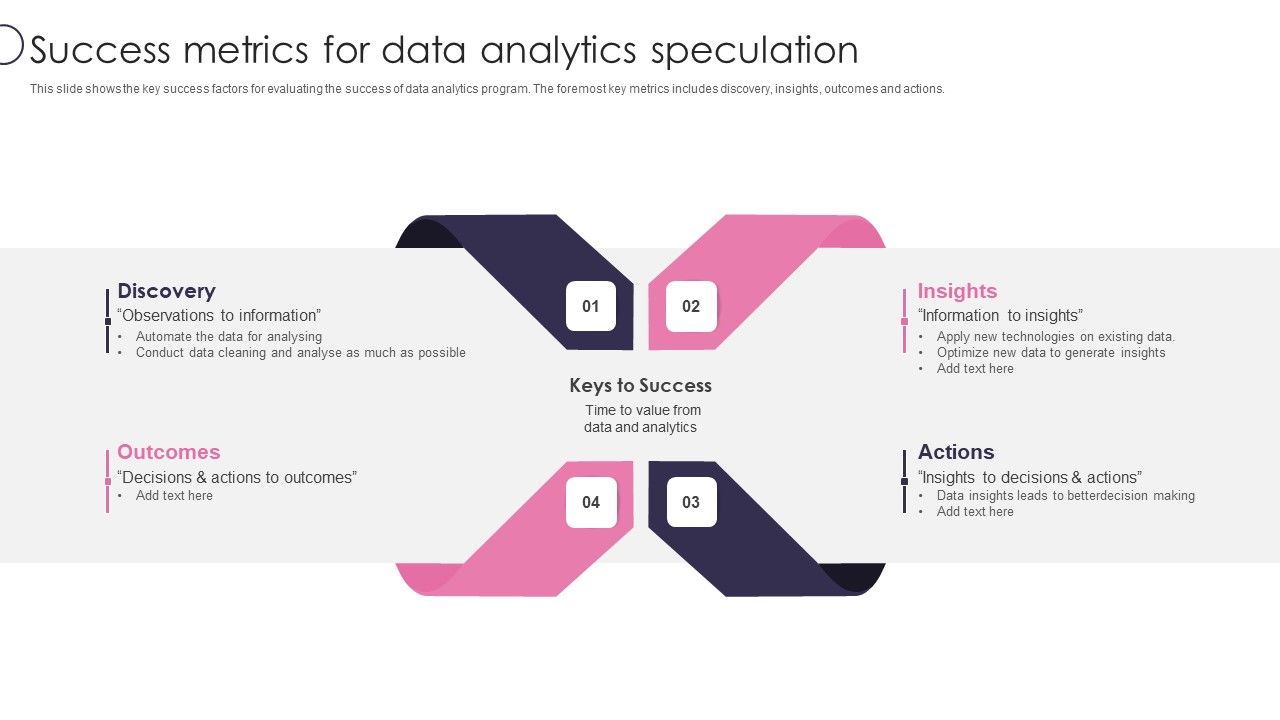 Success metrics for data analytics speculation

This slide shows the key success factors for evaluating the success of data analytics program. The foremost key metrics includes discovery, insights, outcomes and actions.

Discovery
“Observations to information”
• Automate the data for analysing
• Conduct data cleaning and analyse as much as possible

01

02

Insights
“Information to insights”
• Apply new technologies on existing data.
• Optimize new data to generate insights
• Add text here

Keys to Success
Time to value from data and analytics

Outcomes
“Decisions & actions to outcomes”
• Add text here

04

03

Actions
“Insights to decisions & actions”
• Data insights leads to betterdecision making
• Add text here